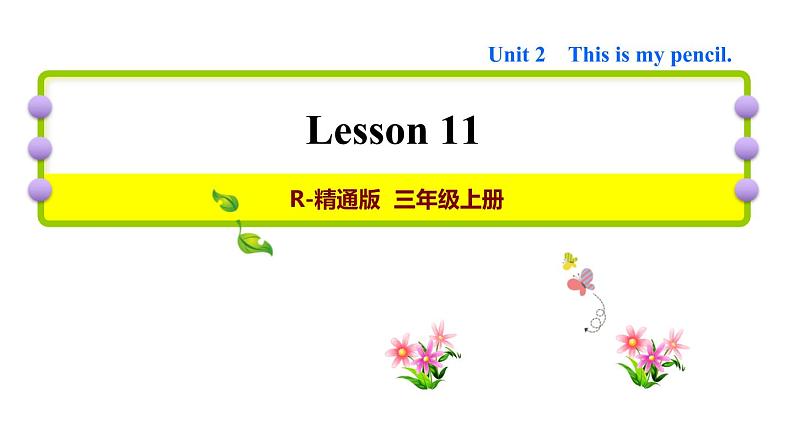 Unit 2　This is my pencil.

Lesson 11

R-精通版　三年级上册